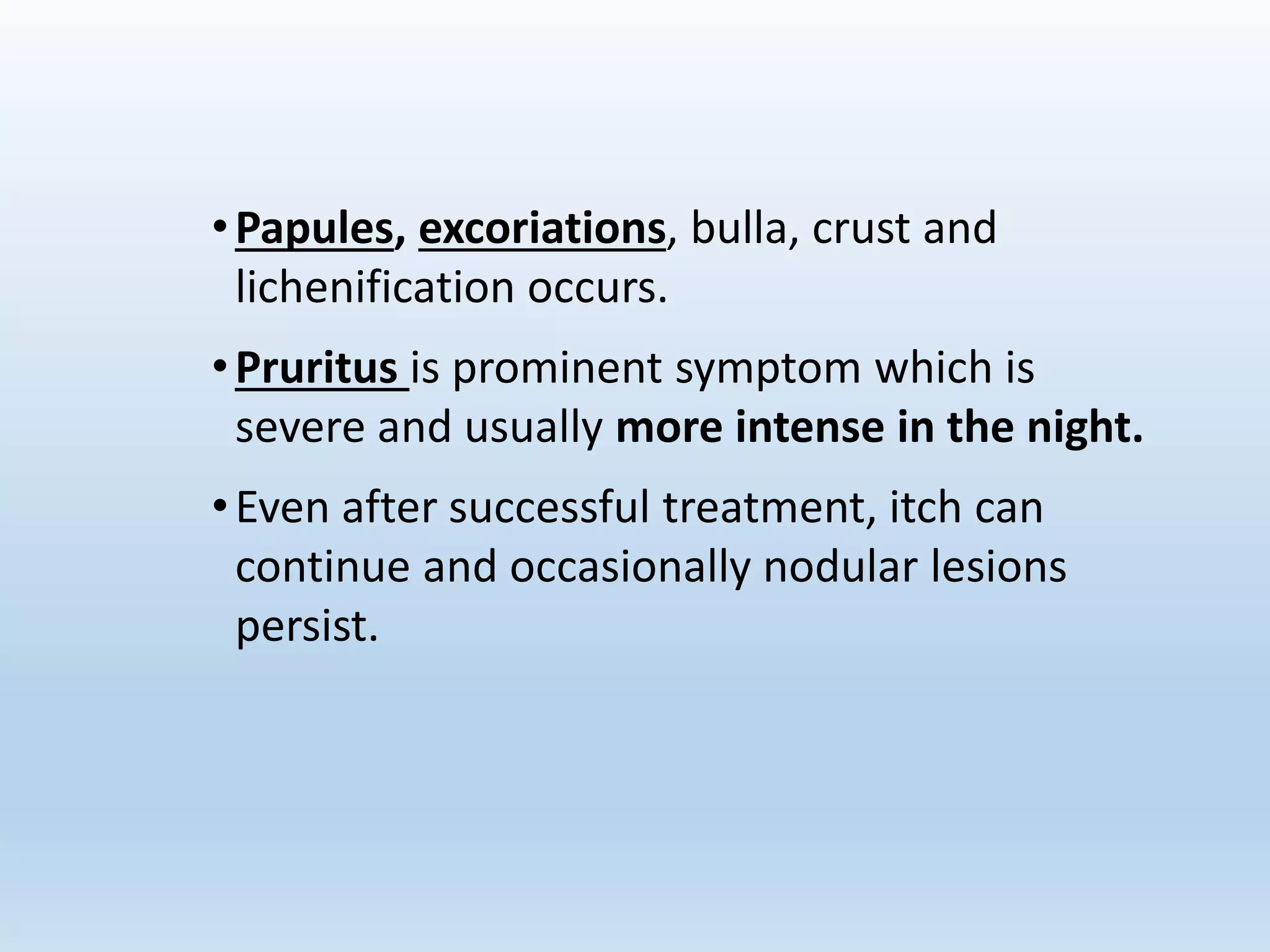 • Papules, excoriations, bulla, crust and lichenification occurs.

• Pruritus is prominent symptom which is severe and usually more intense in the night.

• Even after successful treatment, itch can continue and occasionally nodular lesions persist.